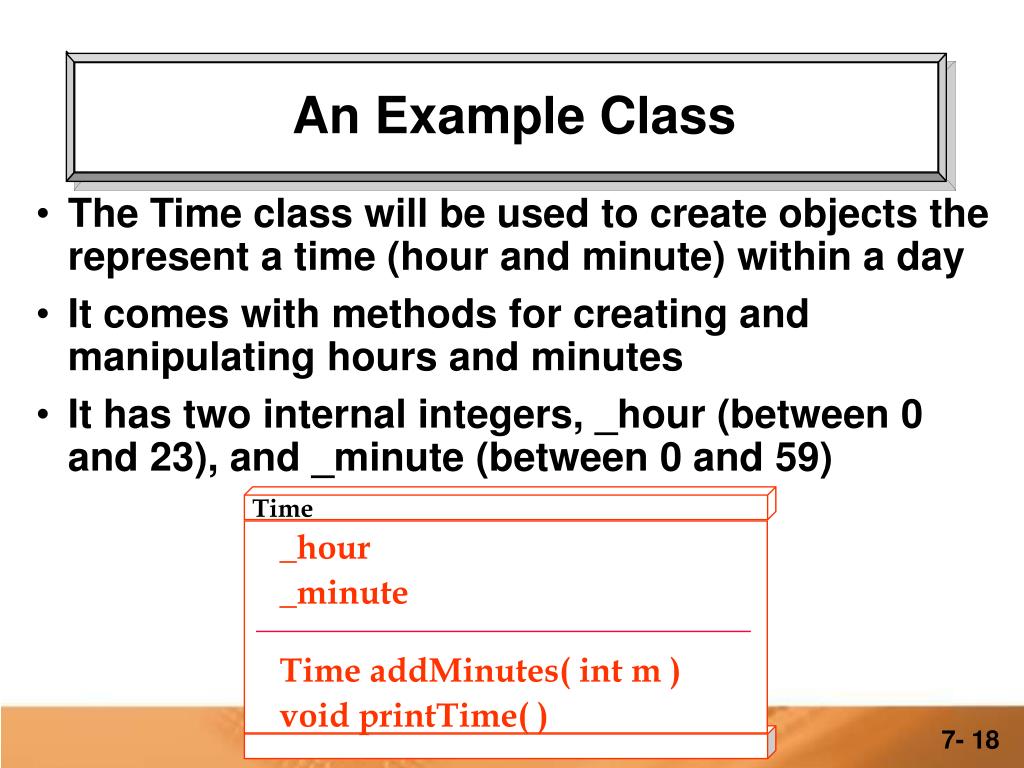 An Example Class

• The Time class will be used to create objects the represent a time (hour and minute) within a day
• It comes with methods for creating and manipulating hours and minutes
• It has two internal integers, _hour (between 0 and 23), and _minute (between 0 and 59)

Time

_hour
_minute

Time addMinutes( int m )
void printTime( )

7- 18